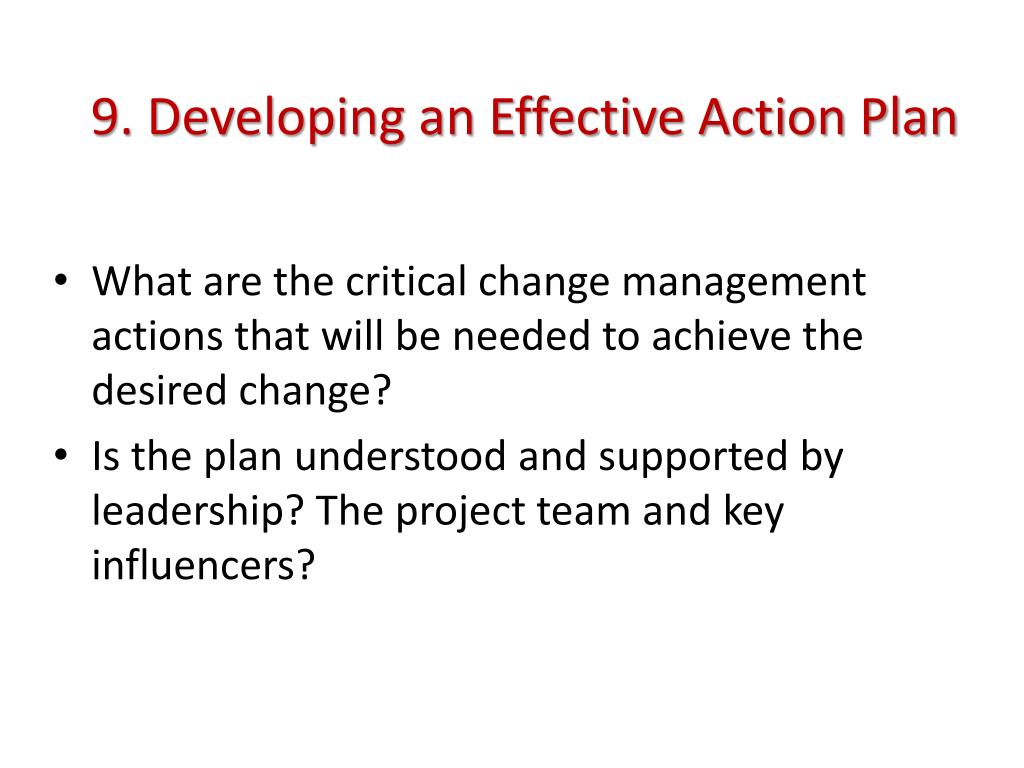 9. Developing an Effective Action Plan

• What are the critical change management actions that will be needed to achieve the desired change?
• Is the plan understood and supported by leadership? The project team and key influencers?